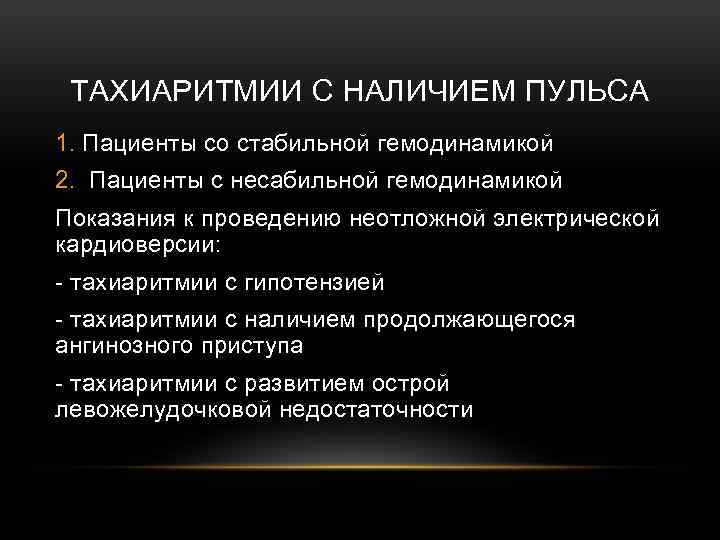 ТАХИАРИТМИИ С НАЛИЧИЕМ ПУЛЬСА

1. Пациенты со стабильной гемодинамикой

2. Пациенты с несабильной гемодинамикой

Показания к проведению неотложной электрической кардиоверсии:

- тахиаритмии с гипотензией

- тахиаритмии с наличием продолжающегося ангинозного приступа

- тахиаритмии с развитием острой левожелудочковой недостаточности